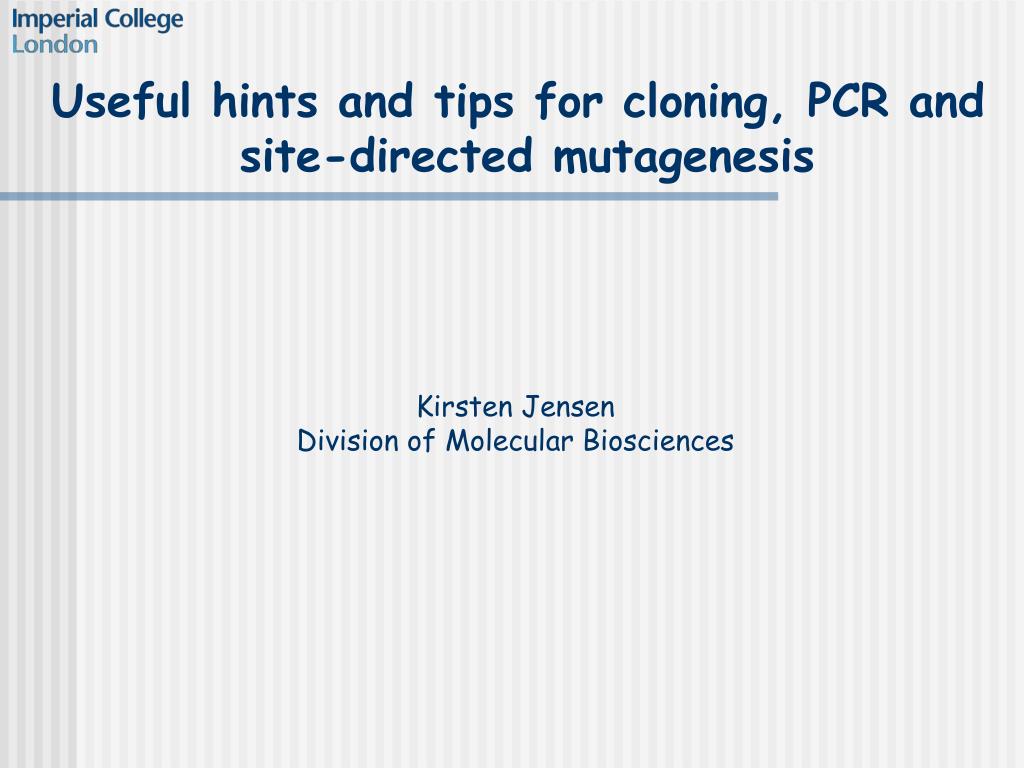 Imperial College
London

Useful hints and tips for cloning, PCR and site-directed mutagenesis

Kirsten Jensen
Division of Molecular Biosciences